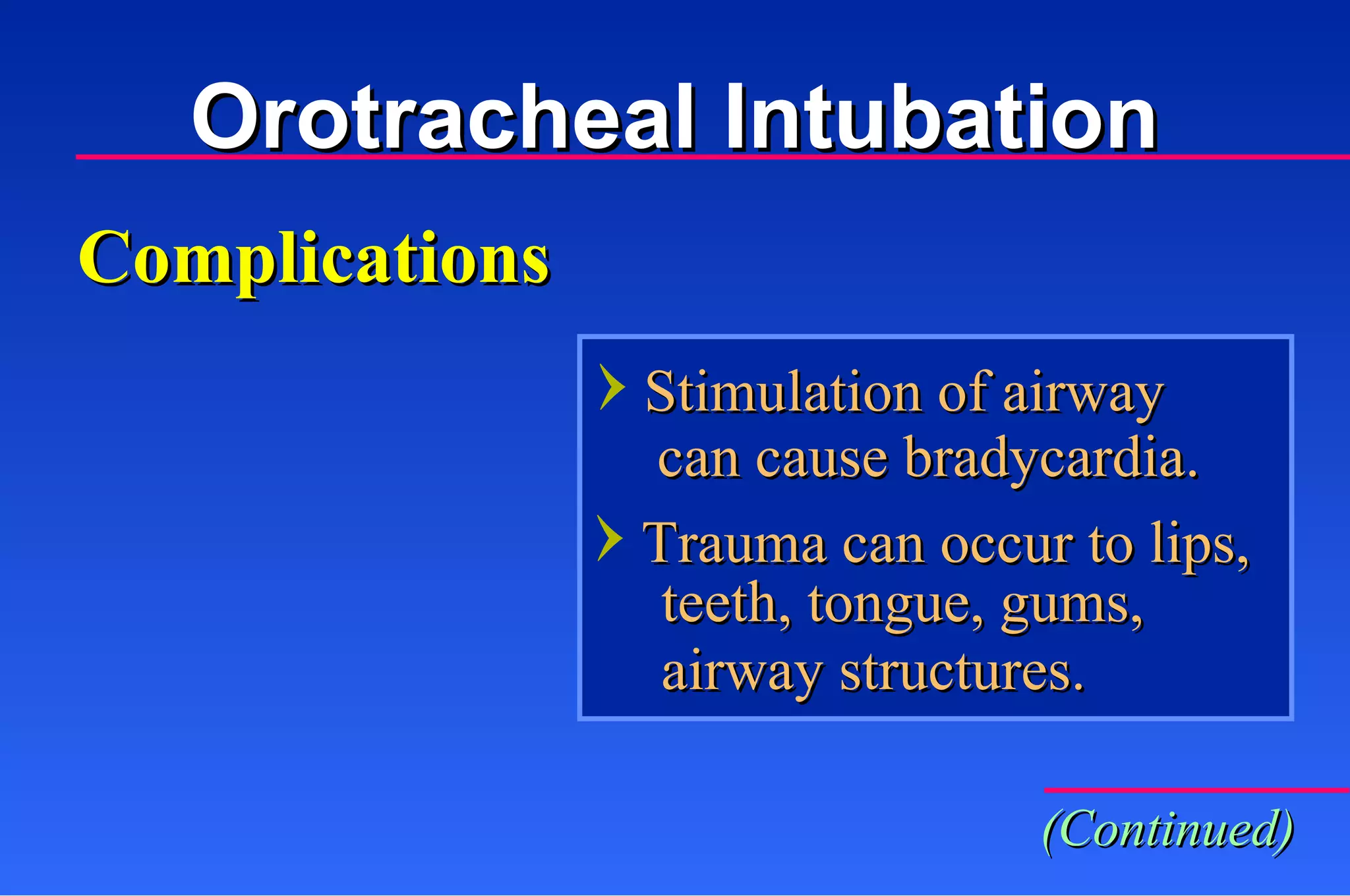 Orotracheal Intubation

Complications

› Stimulation of airway can cause bradycardia.

› Trauma can occur to lips, teeth, tongue, gums, airway structures.

(Continued)